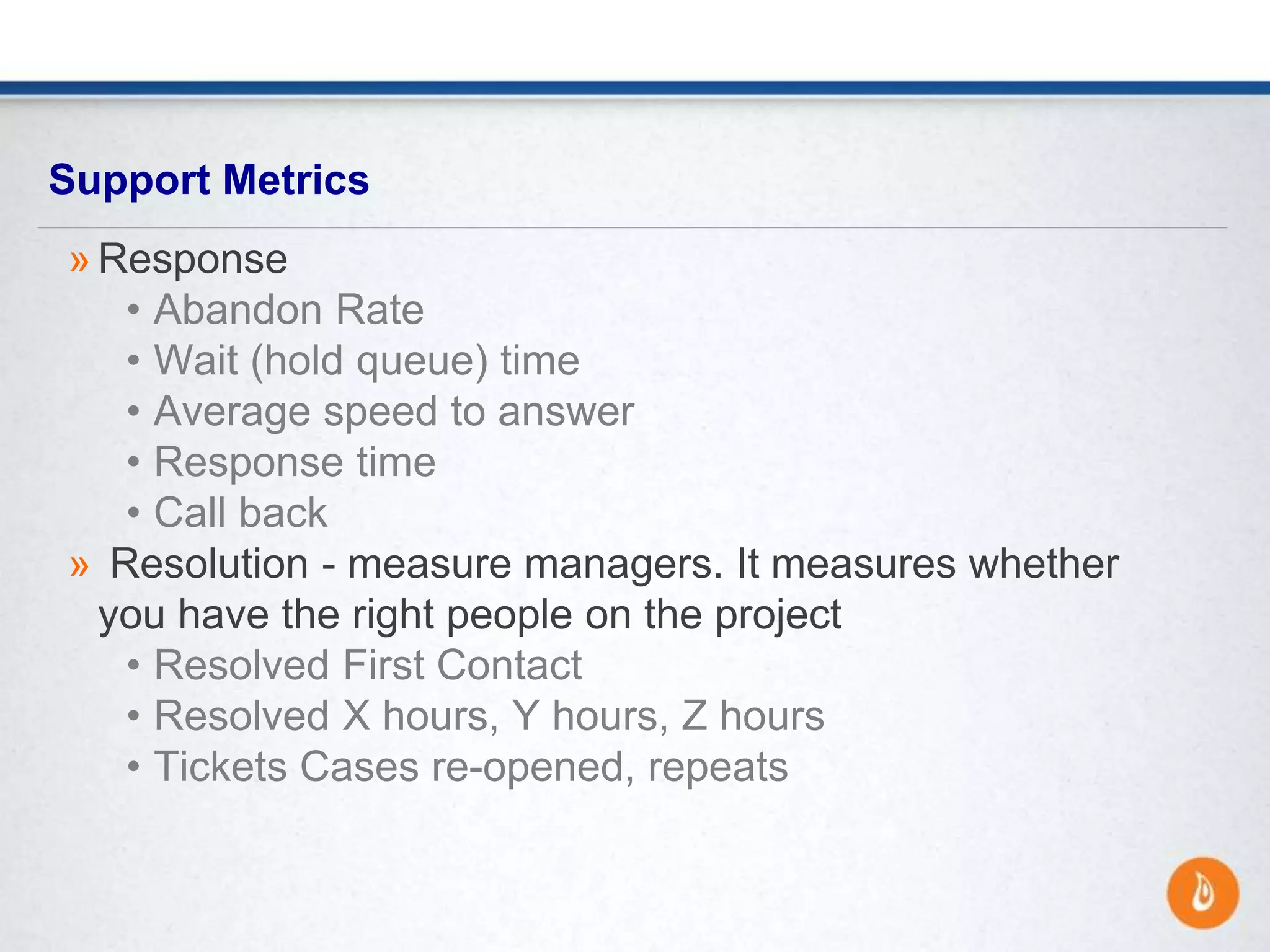 Support Metrics

» Response
• Abandon Rate
• Wait (hold queue) time
• Average speed to answer
• Response time
• Call back

» Resolution - measure managers. It measures whether you have the right people on the project
• Resolved First Contact
• Resolved X hours, Y hours, Z hours
• Tickets Cases re-opened, repeats